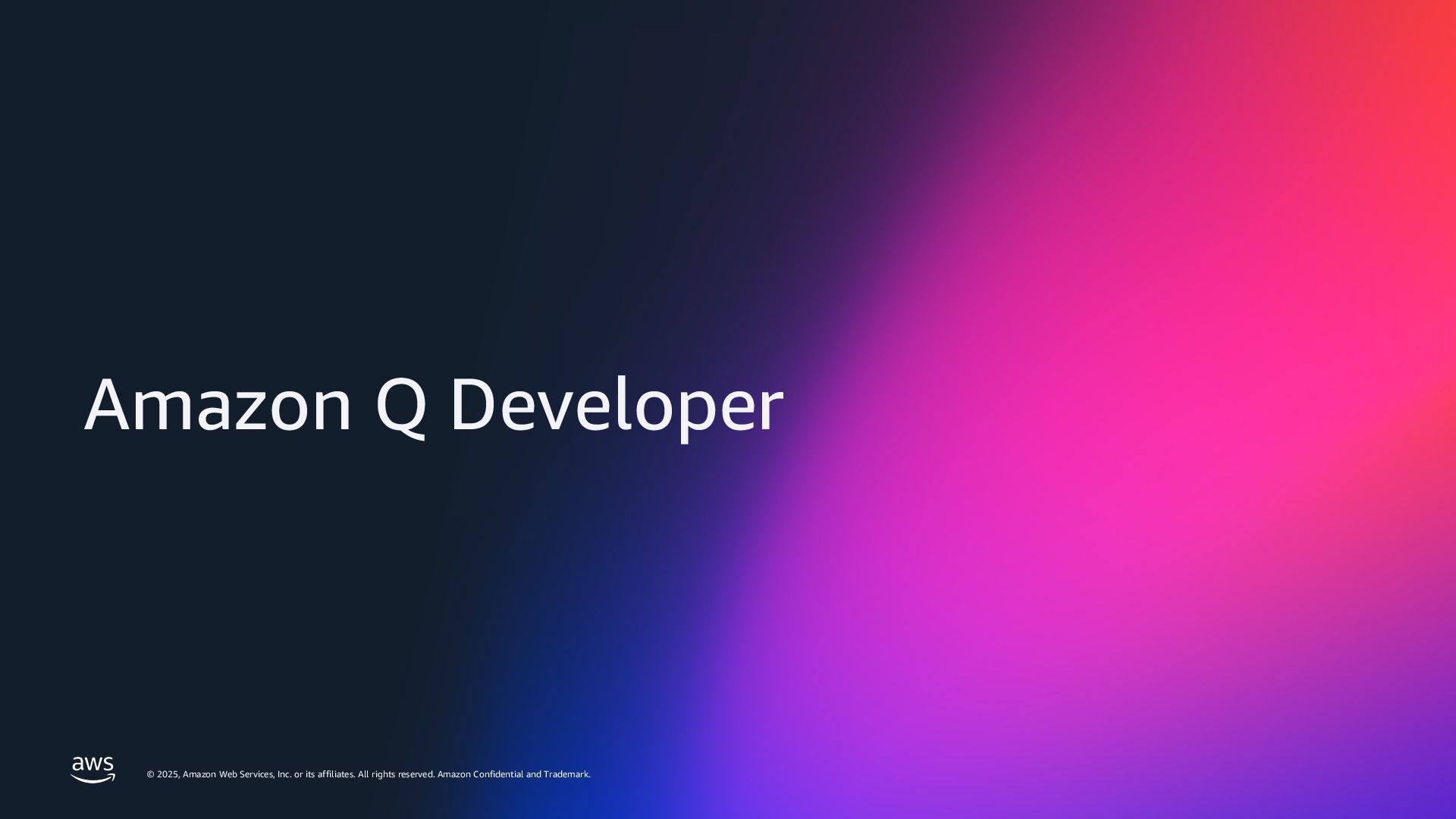 Amazon Q Developer

aws

© 2025, Amazon Web Services, Inc. or its affiliates. All rights reserved. Amazon Confidential and Trademark.